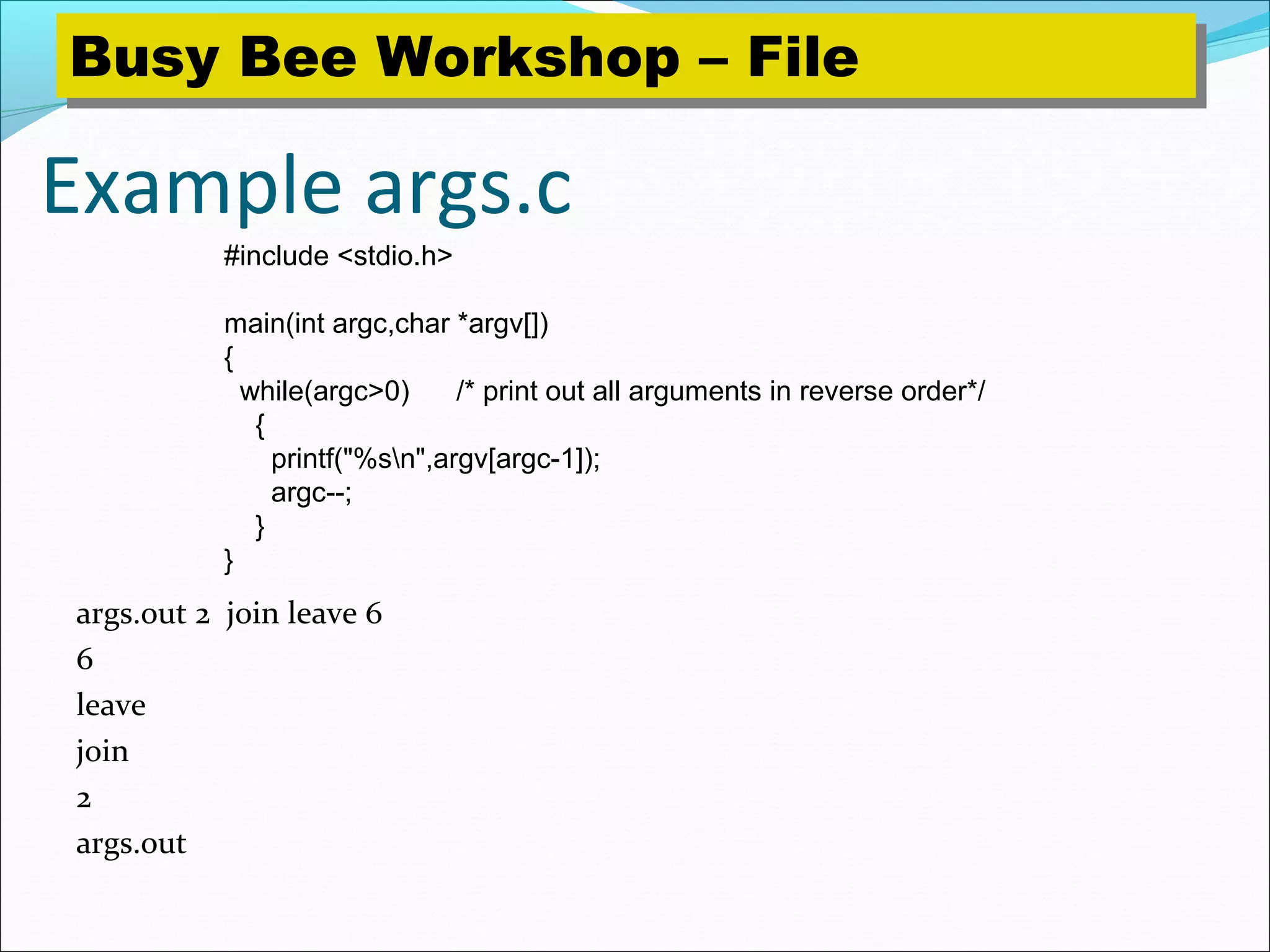 Busy Bee Workshop – File

Example args.c

#include <stdio.h>

main(int argc,char *argv[])
{
  while(argc>0)      /* print out all arguments in reverse order*/
    {
      printf("%s\n",argv[argc-1]);
      argc--;
    }
}

args.out 2  join leave 6
6
leave
join
2
args.out